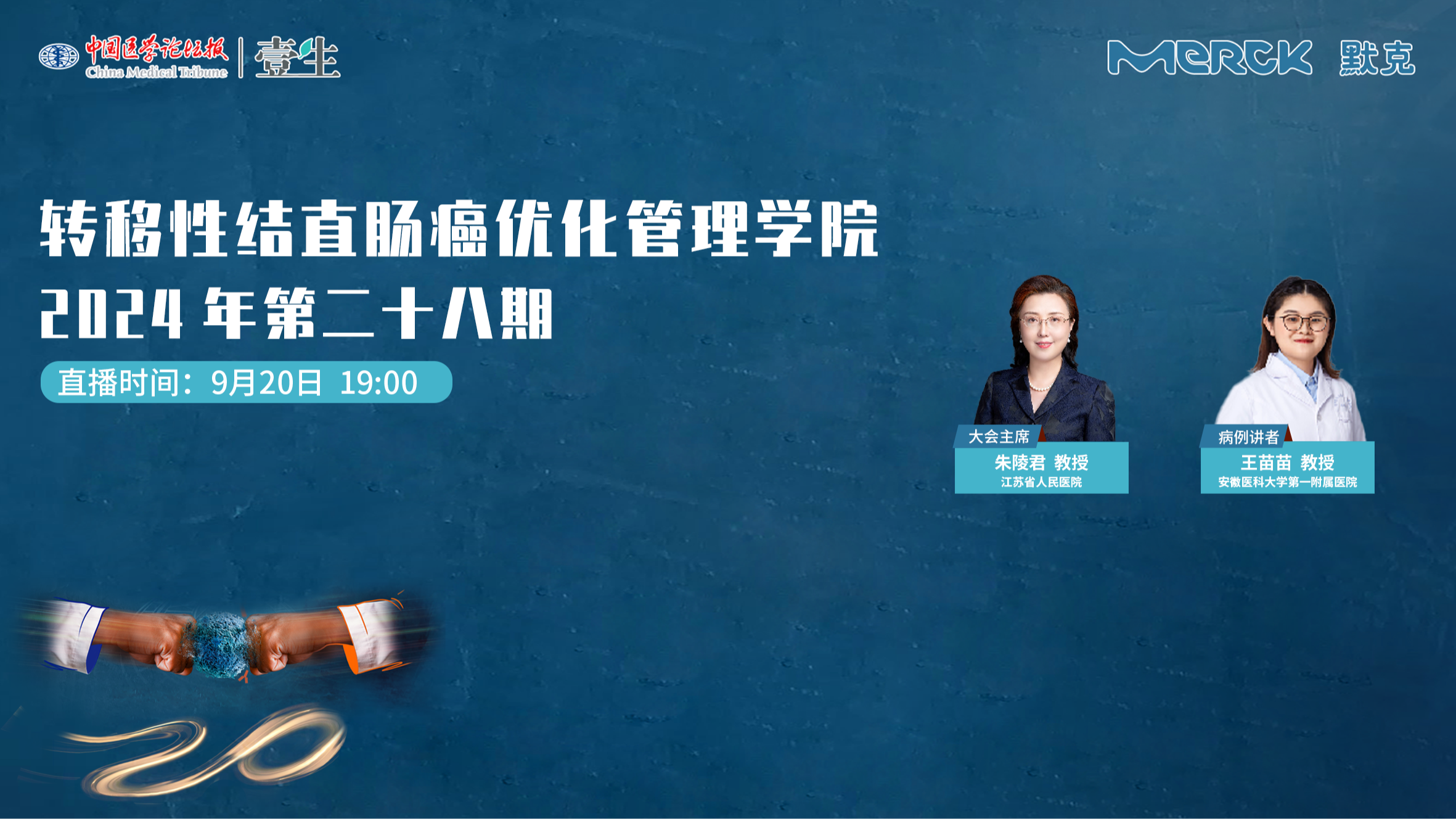 中国医学论坛报
China Medical Tribune
壹生

MERCK 默克

转移性结直肠癌优化管理学院
2024 年第二十八期

直播时间：9月20日 19:00

大会主席
朱陵君 教授
江苏省人民医院

病例讲者
王苗苗 教授
安徽医科大学第一附属医院